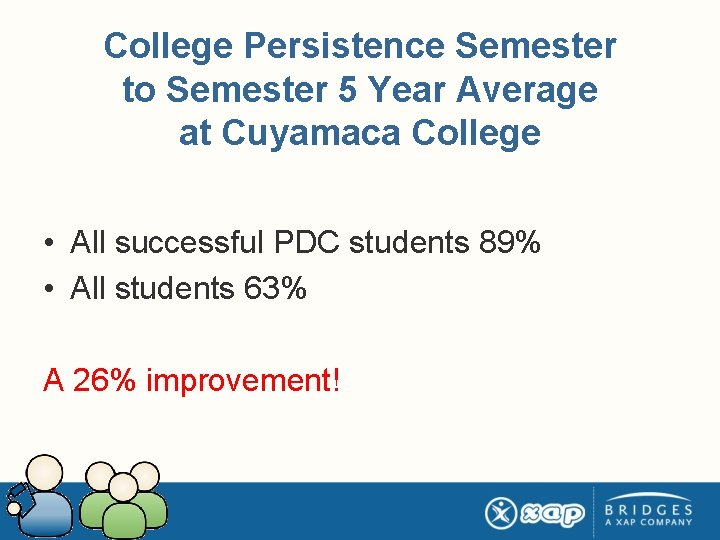 College Persistence Semester to Semester 5 Year Average at Cuyamaca College

• All successful PDC students 89%
• All students 63%

A 26% improvement!

xap

BRIDGES
A XAP COMPANY